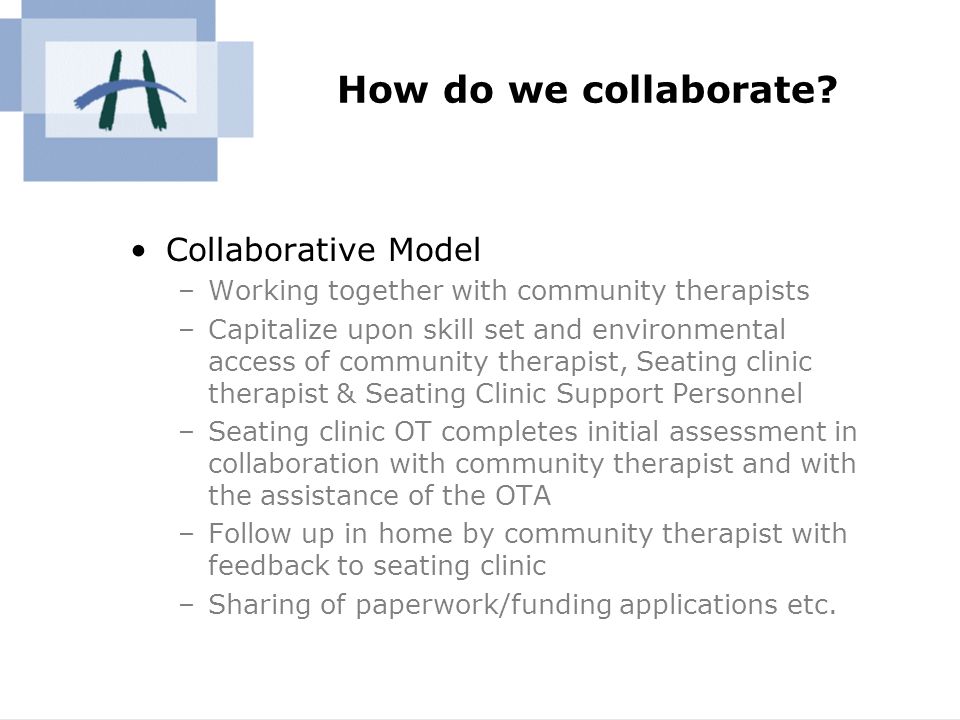 How do we collaborate?

• Collaborative Model
– Working together with community therapists
– Capitalize upon skill set and environmental access of community therapist, Seating clinic therapist & Seating Clinic Support Personnel
– Seating clinic OT completes initial assessment in collaboration with community therapist and with the assistance of the OTA
– Follow up in home by community therapist with feedback to seating clinic
– Sharing of paperwork/funding applications etc.